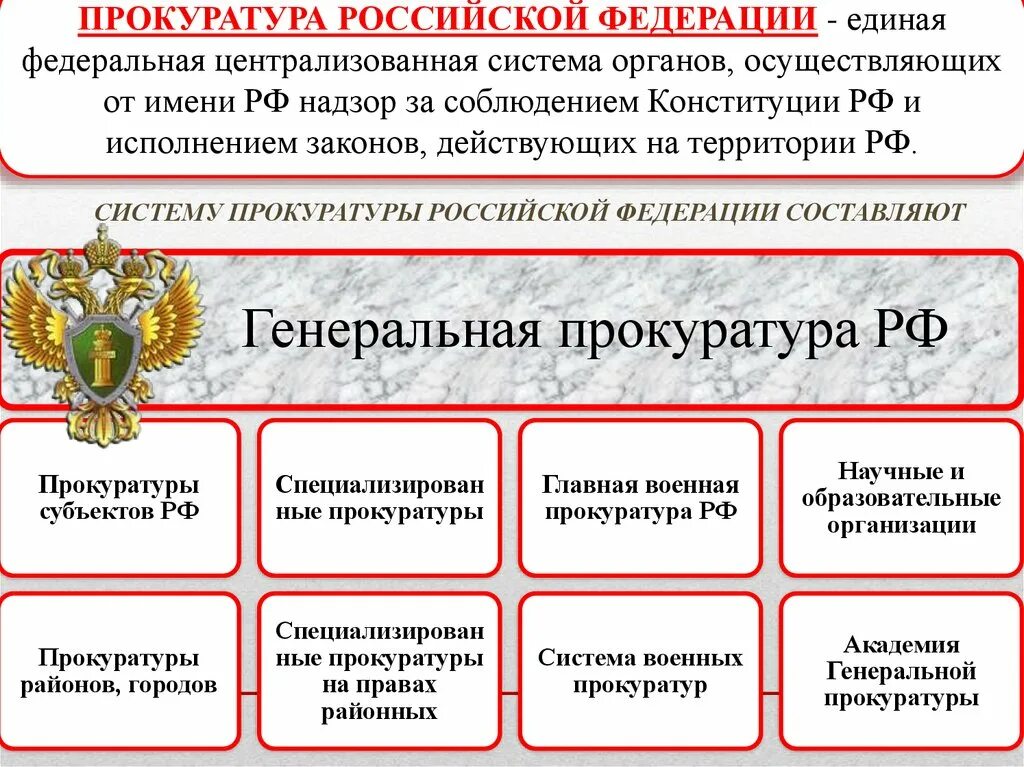 ПРОКУРАТУРА РОССИЙСКОЙ ФЕДЕРАЦИИ - единая федеральная централизованная система органов, осуществляющих от имени РФ надзор за соблюдением Конституции РФ и исполнением законов, действующих на территории РФ.

СИСТЕМУ ПРОКУРАТУРЫ РОССИЙСКОЙ ФЕДЕРАЦИИ СОСТАВЛЯЮТ

Генеральная прокуратура РФ

Прокуратуры субъектов РФ

Специализированные прокуратуры

Главная военная прокуратура РФ

Научные и образовательные организации

Прокуратуры районов, городов

Специализированные прокуратуры на правах районных

Система военных прокуратур

Академия Генеральной прокуратуры